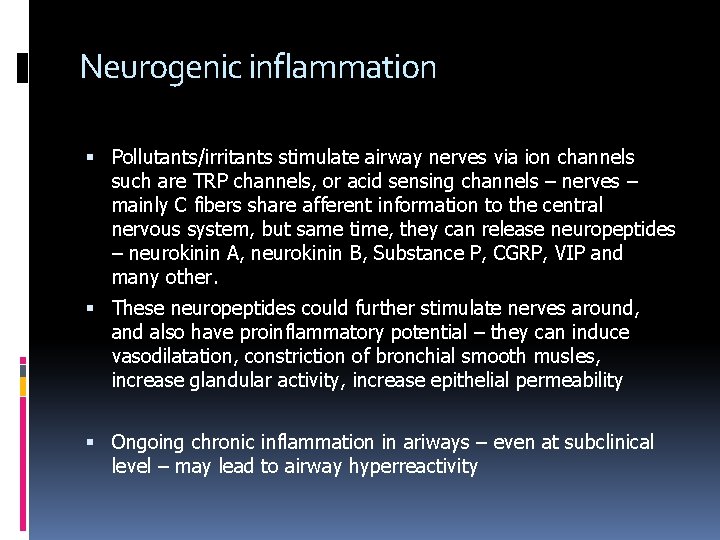 Neurogenic inflammation

▪ Pollutants/irritants stimulate airway nerves via ion channels such are TRP channels, or acid sensing channels – nerves – mainly C fibers share afferent information to the central nervous system, but same time, they can release neuropeptides – neurokinin A, neurokinin B, Substance P, CGRP, VIP and many other.

▪ These neuropeptides could further stimulate nerves around, and also have proinflammatory potential – they can induce vasodilatation, constriction of bronchial smooth musles, increase glandular activity, increase epithelial permeability

▪ Ongoing chronic inflammation in ariways – even at subclinical level – may lead to airway hyperreactivity